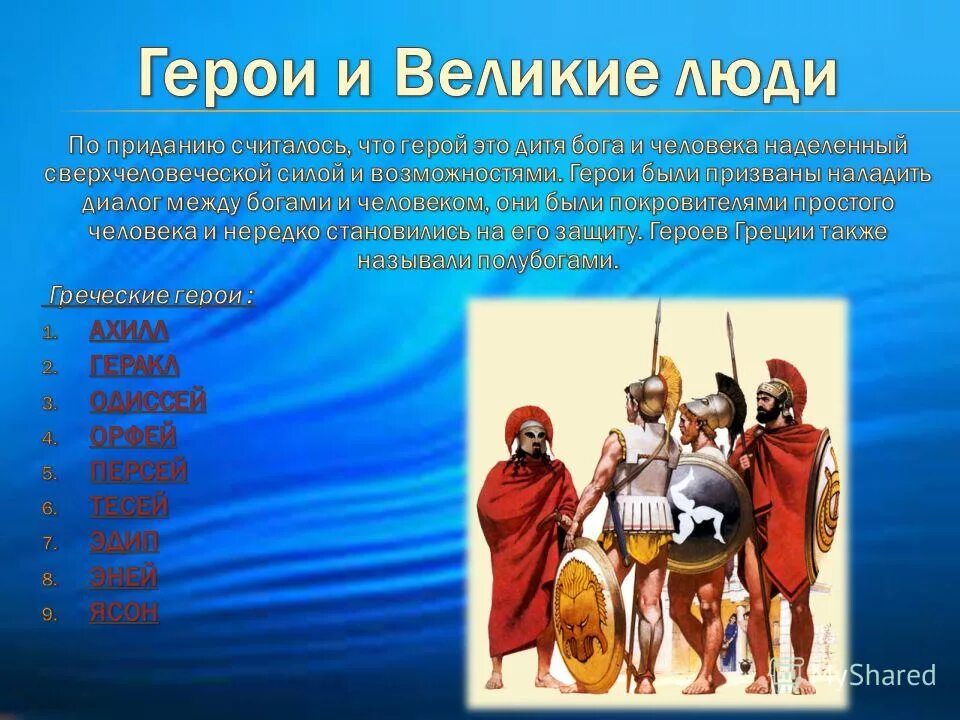 Герои и Великие люди

По приданию считалось, что герой это дитя бога и человека наделенный сверхчеловеческой силой и возможностями. Герои были призваны наладить диалог между богами и человеком, они были покровителями простого человека и нередко становились на его защиту. Героев Греции также называли полубогами.

Греческие герои :

1. АХИЛЛ
2. ГЕРАКЛ
3. ОДИССЕЙ
4. ОРФЕЙ
5. ПЕРСЕЙ
6. ТЕСЕЙ
7. ЭДИП
8. ЭНЕЙ
9. ЯСОН

MyShared